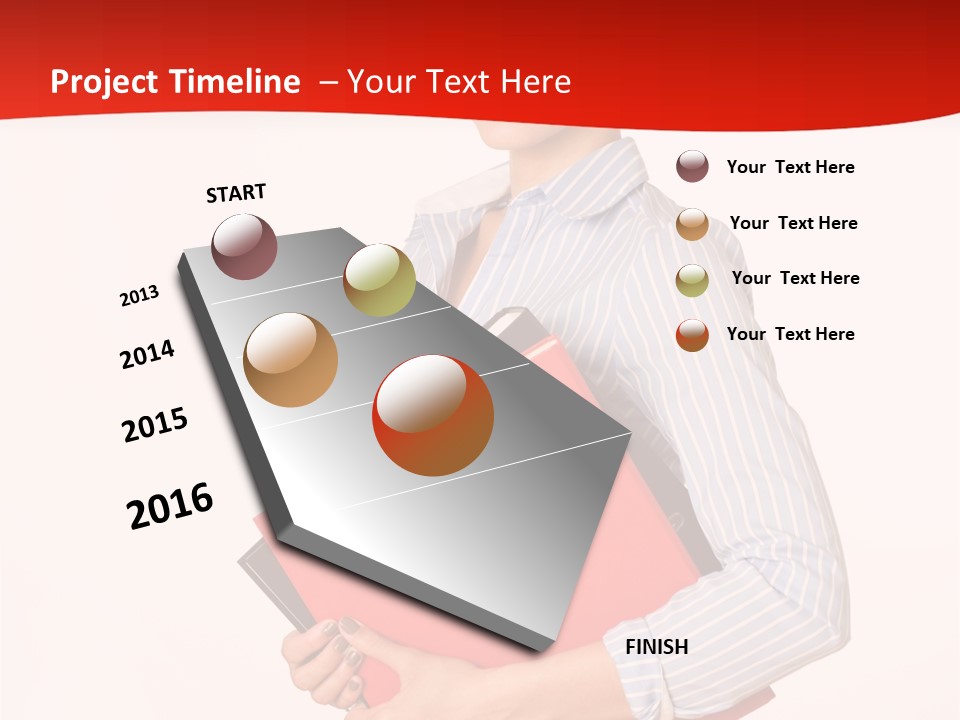 Project Timeline – Your Text Here

START

2013

2014

2015

2016

FINISH

Your Text Here

Your Text Here

Your Text Here

Your Text Here